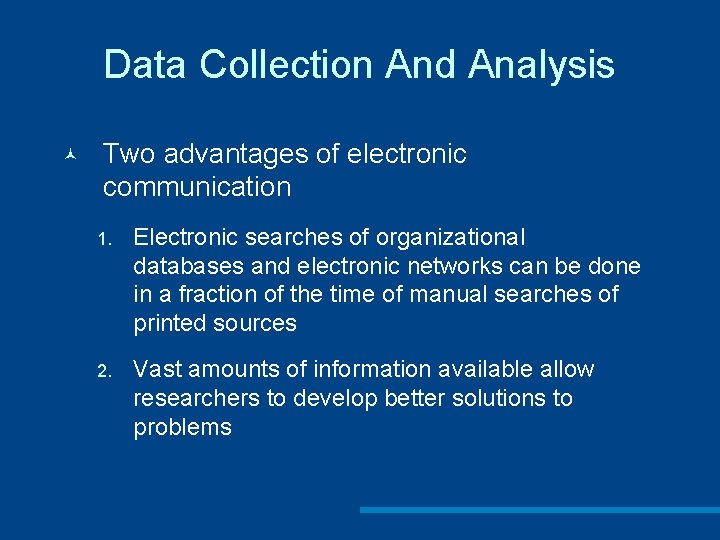 Data Collection And Analysis

Two advantages of electronic communication

1. Electronic searches of organizational databases and electronic networks can be done in a fraction of the time of manual searches of printed sources

2. Vast amounts of information available allow researchers to develop better solutions to problems